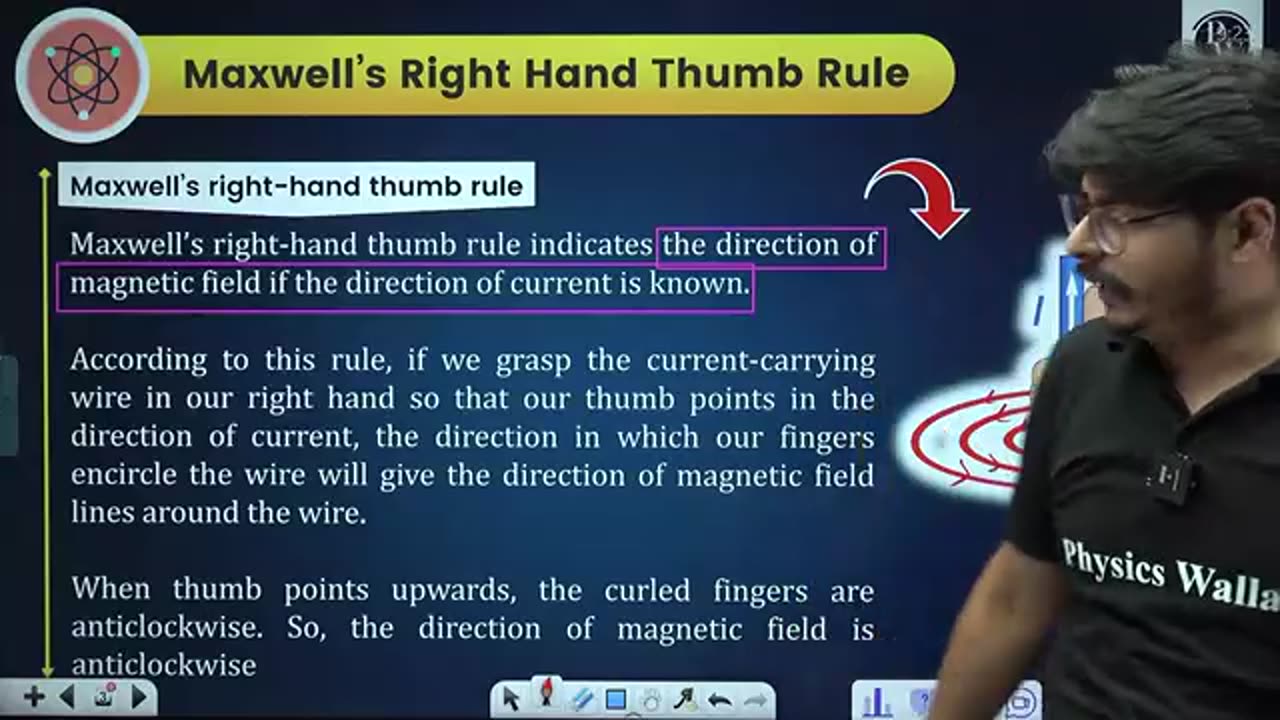 Maxwell's Right Hand Thumb Rule

Maxwell's right-hand thumb rule

Maxwell's right-hand thumb rule indicates the direction of magnetic field if the direction of current is known.

According to this rule, if we grasp the current-carrying wire in our right hand so that our thumb points in the direction of current, the direction in which our fingers encircle the wire will give the direction of magnetic field lines around the wire.

When thumb points upwards, the curled fingers are anticlockwise. So, the direction of magnetic field is anticlockwise

I

Physics Walla